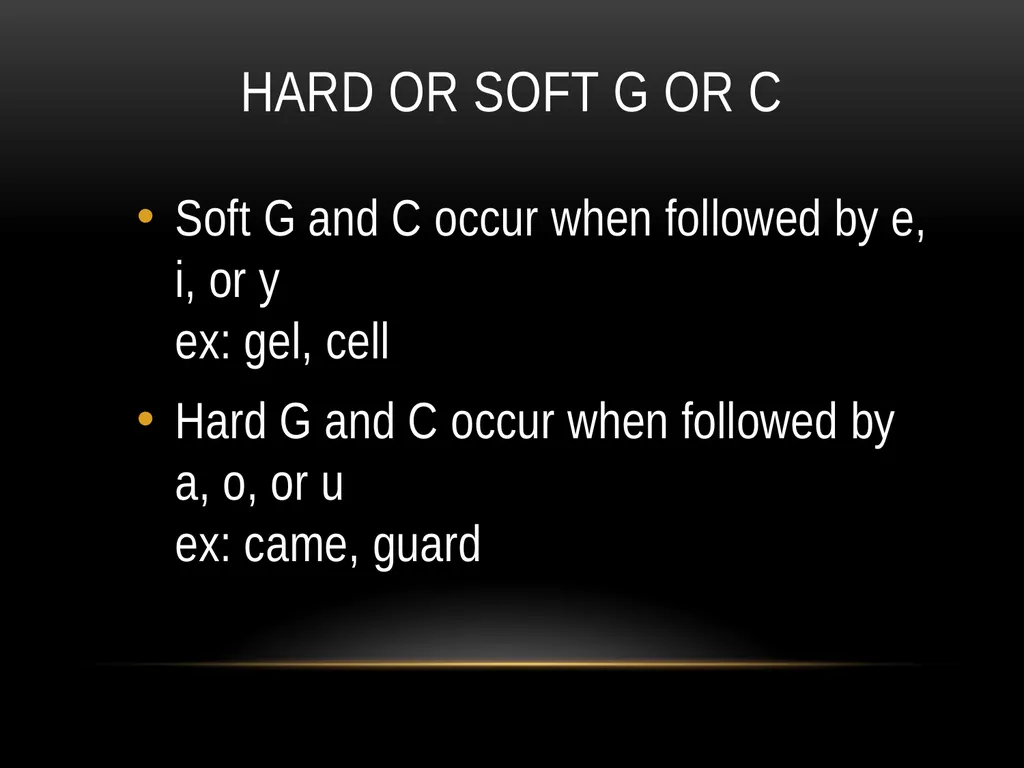 HARD OR SOFT G OR C

• Soft G and C occur when followed by e, i, or y
ex: gel, cell

• Hard G and C occur when followed by a, o, or u
ex: came, guard